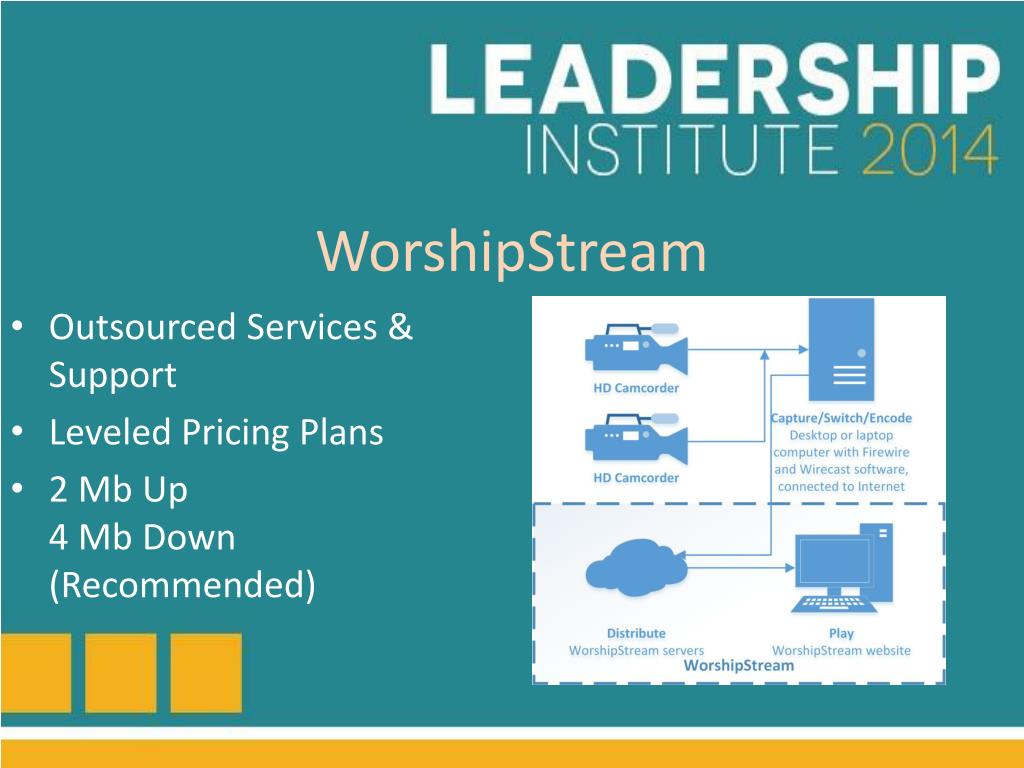 LEADERSHIP
INSTITUTE 2014

WorshipStream

• Outsourced Services & Support
• Leveled Pricing Plans
• 2 Mb Up
4 Mb Down
(Recommended)

HD Camcorder

HD Camcorder

Capture/Switch/Encode
Desktop or laptop computer with Firewire and Wirecast software, connected to Internet

Distribute
WorshipStream servers

Play
WorshipStream website

WorshipStream